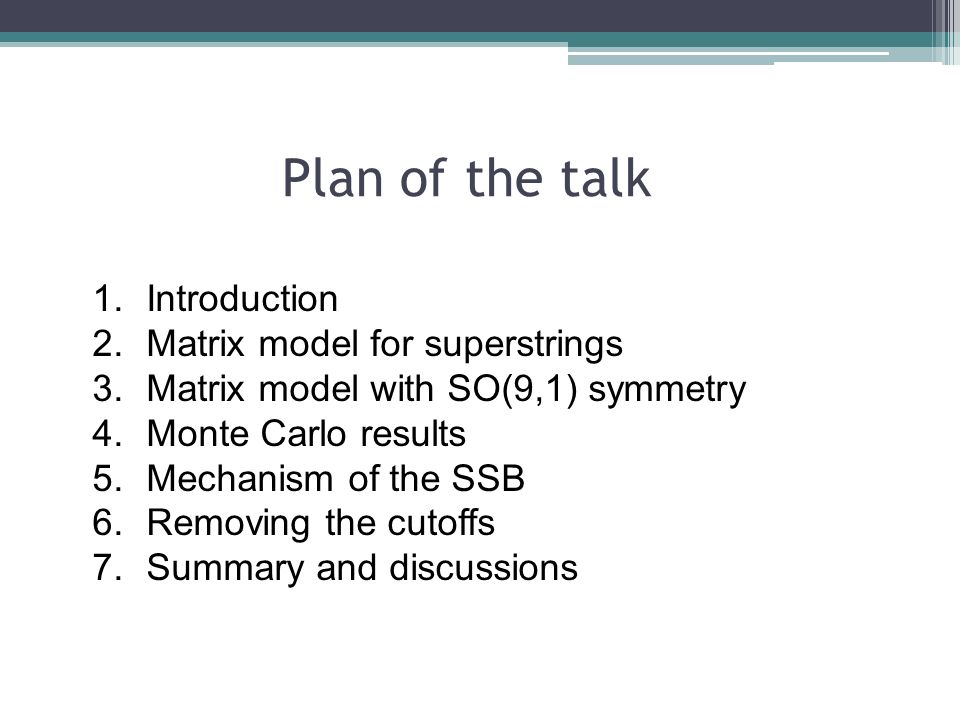 Plan of the talk

1. Introduction
2. Matrix model for superstrings
3. Matrix model with SO(9,1) symmetry
4. Monte Carlo results
5. Mechanism of the SSB
6. Removing the cutoffs
7. Summary and discussions